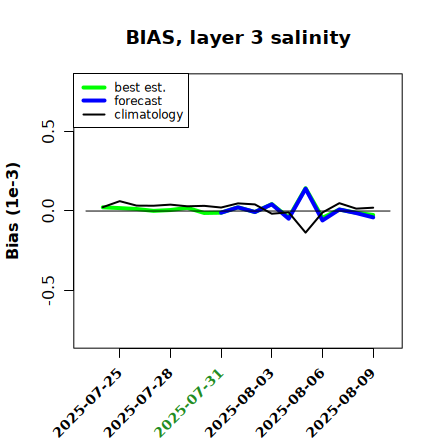 BIAS, layer 3 salinity

best est.
forecast
climatology

Bias (1e-3)

0.5
0.0
-0.5

2025-07-25
2025-07-28
2025-07-31
2025-08-03
2025-08-06
2025-08-09